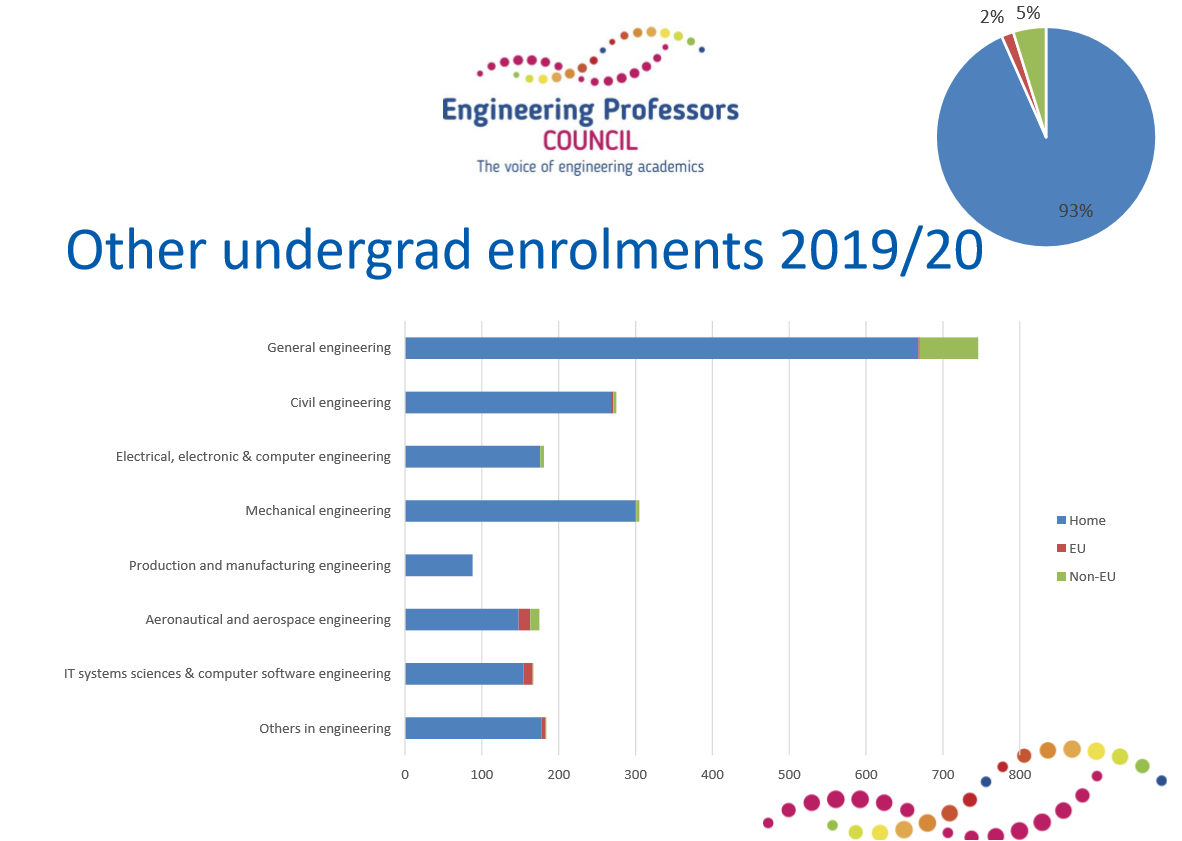 Engineering Professors
COUNCIL
The voice of engineering academics

2%
5%
93%

Other undergrad enrolments 2019/20

General engineering
Civil engineering
Electrical, electronic & computer engineering
Mechanical engineering
Production and manufacturing engineering
Aeronautical and aerospace engineering
IT systems sciences & computer software engineering
Others in engineering

0
100
200
300
400
500
600
700
800

Home
EU
Non-EU